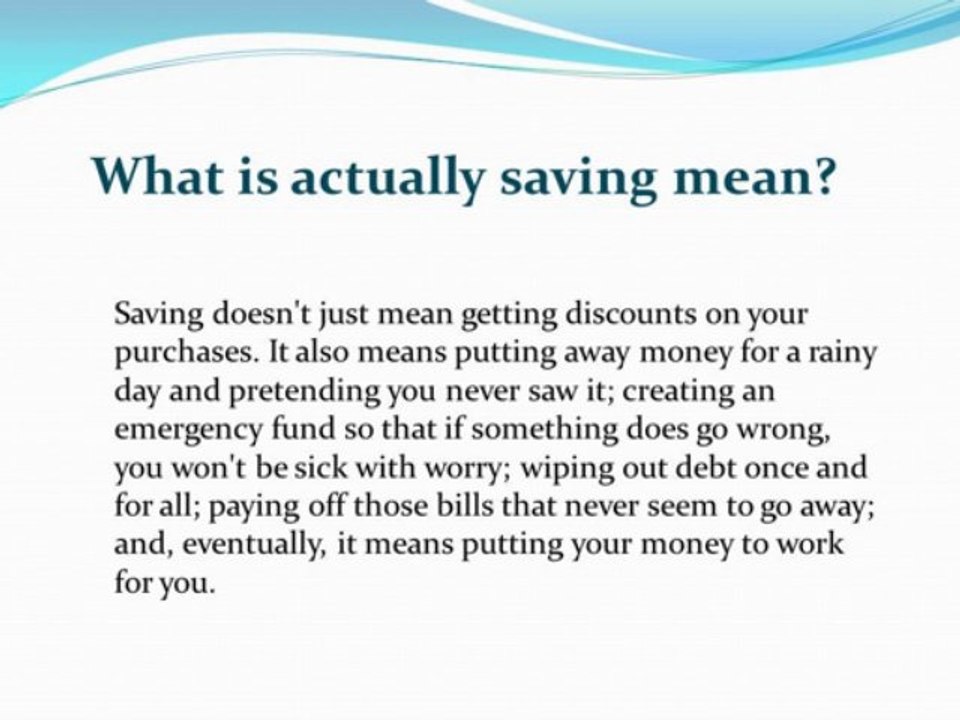 What is actually saving mean?

Saving doesn't just mean getting discounts on your purchases. It also means putting away money for a rainy day and pretending you never saw it; creating an emergency fund so that if something does go wrong, you won't be sick with worry; wiping out debt once and for all; paying off those bills that never seem to go away; and, eventually, it means putting your money to work for you.